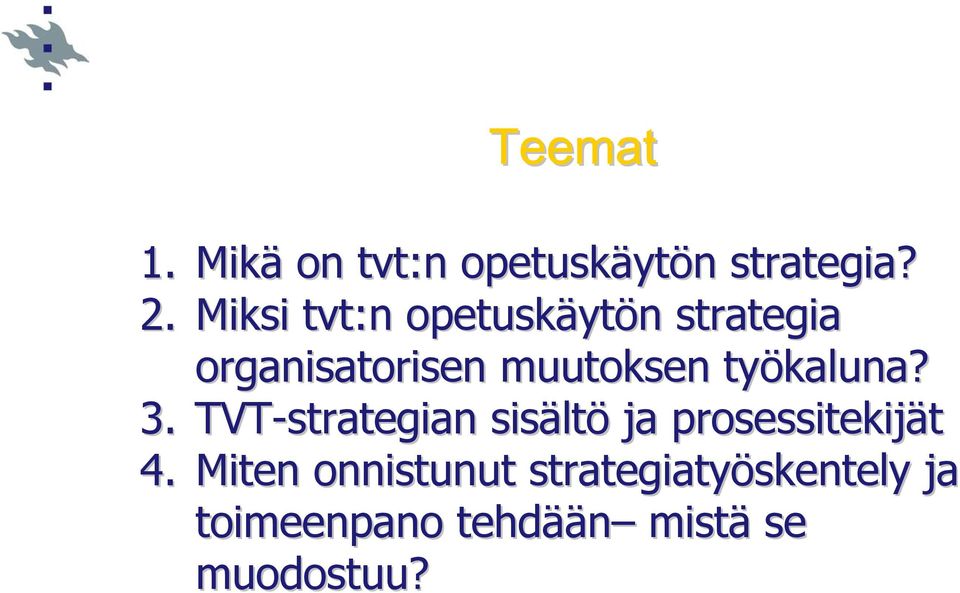 Teemat

1. Mikä on tvt:n opetuskäytön strategia?
2. Miksi tvt:n opetuskäytön strategia organisatorisen muutoksen työkaluna?
3. TVT-strategian sisältö ja prosessitekijät
4. Miten onnistunut strategiatyöskentely ja toimeenpano tehdään– mistä se muodostuu?